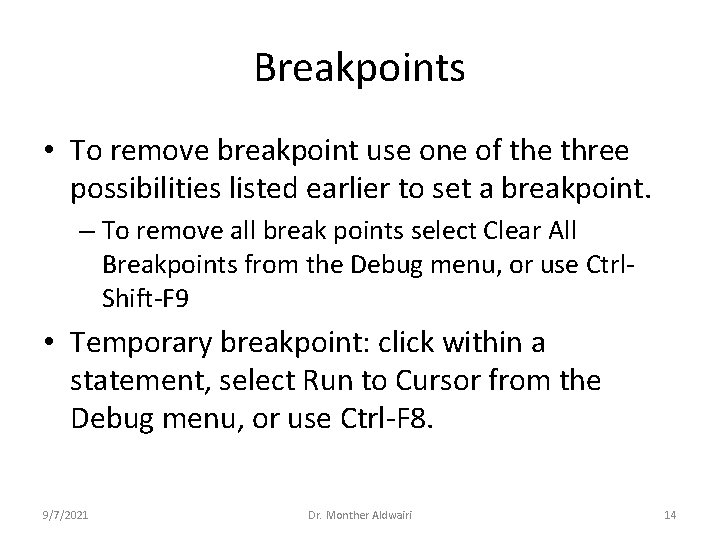 Breakpoints

• To remove breakpoint use one of the three possibilities listed earlier to set a breakpoint.

– To remove all break points select Clear All Breakpoints from the Debug menu, or use Ctrl-Shift-F9

• Temporary breakpoint: click within a statement, select Run to Cursor from the Debug menu, or use Ctrl-F8.

9/7/2021

Dr. Monther Aldwairi

14